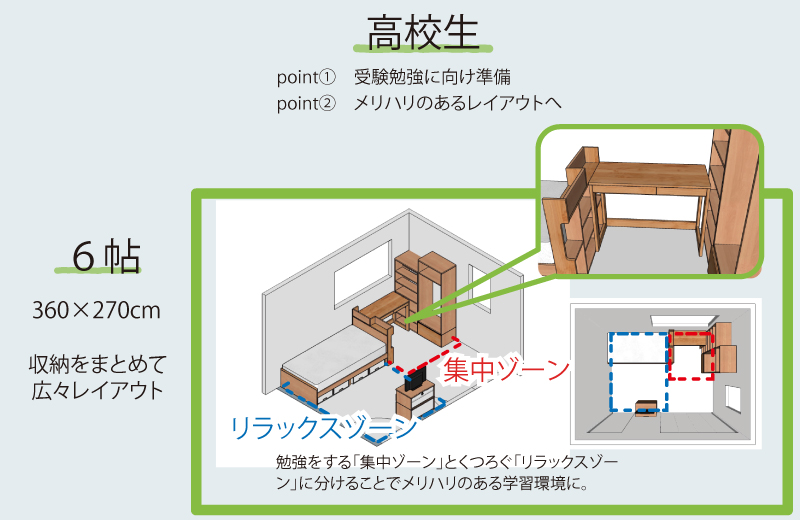 高校生

point① 受験勉強に向け準備
point② メリハリのあるレイアウトへ

6帖

360×270cm

収納をまとめて広々レイアウト

集中ゾーン

リラックスゾーン

勉強をする「集中ゾーン」とくつろぐ「リラックスゾーン」に分けることでメリハリのある学習環境に。